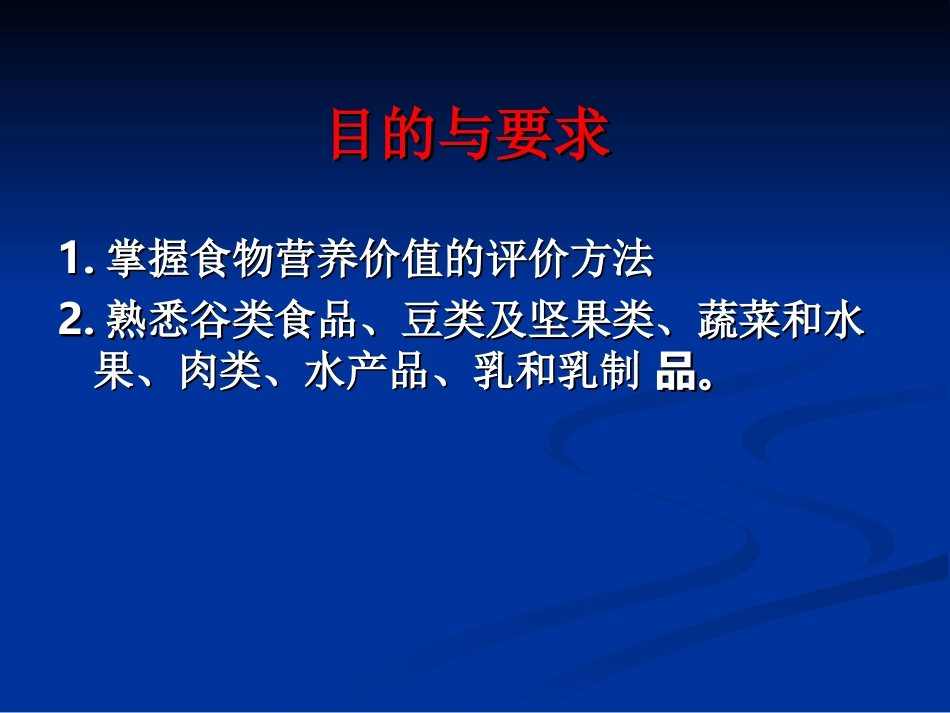 目的与要求

1. 掌握食物营养价值的评价方法

2. 熟悉谷类食品、豆类及坚果类、蔬菜和水果、肉类、水产品、乳和乳制 品。